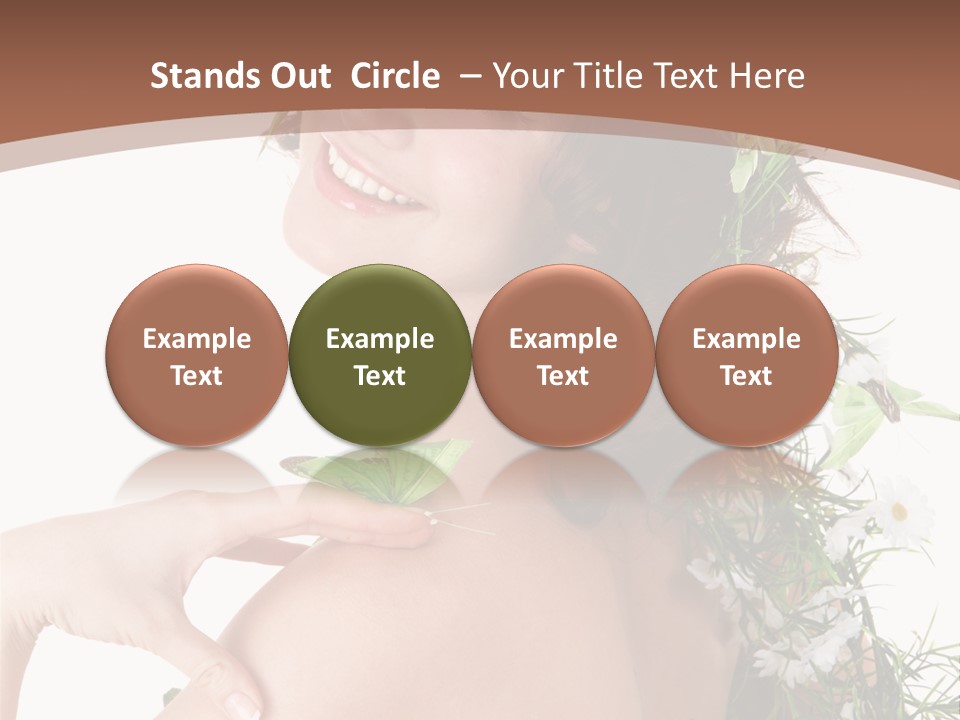 Stands Out Circle – Your Title Text Here

Example Text

Example Text

Example Text

Example Text